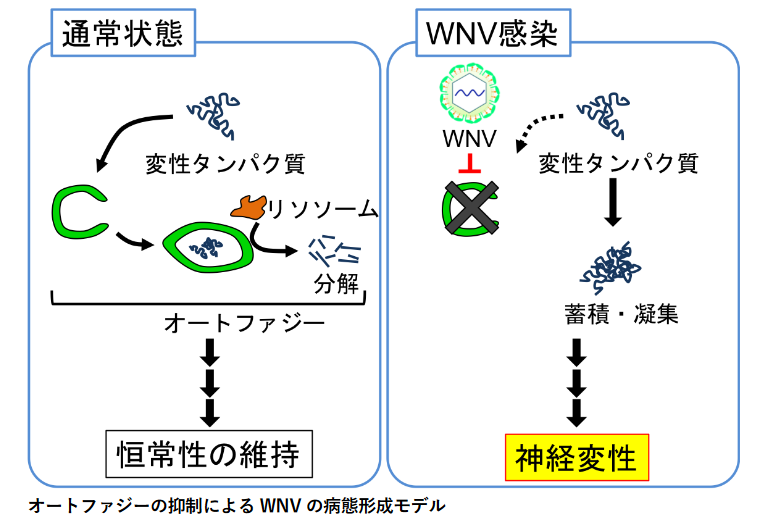 通常状態

変性タンパク質

リソソーム

分解

オートファジー

恒常性の維持

WNV感染

WNV

変性タンパク質

蓄積・凝集

神経変性

オートファジーの抑制による WNV の病態形成モデル